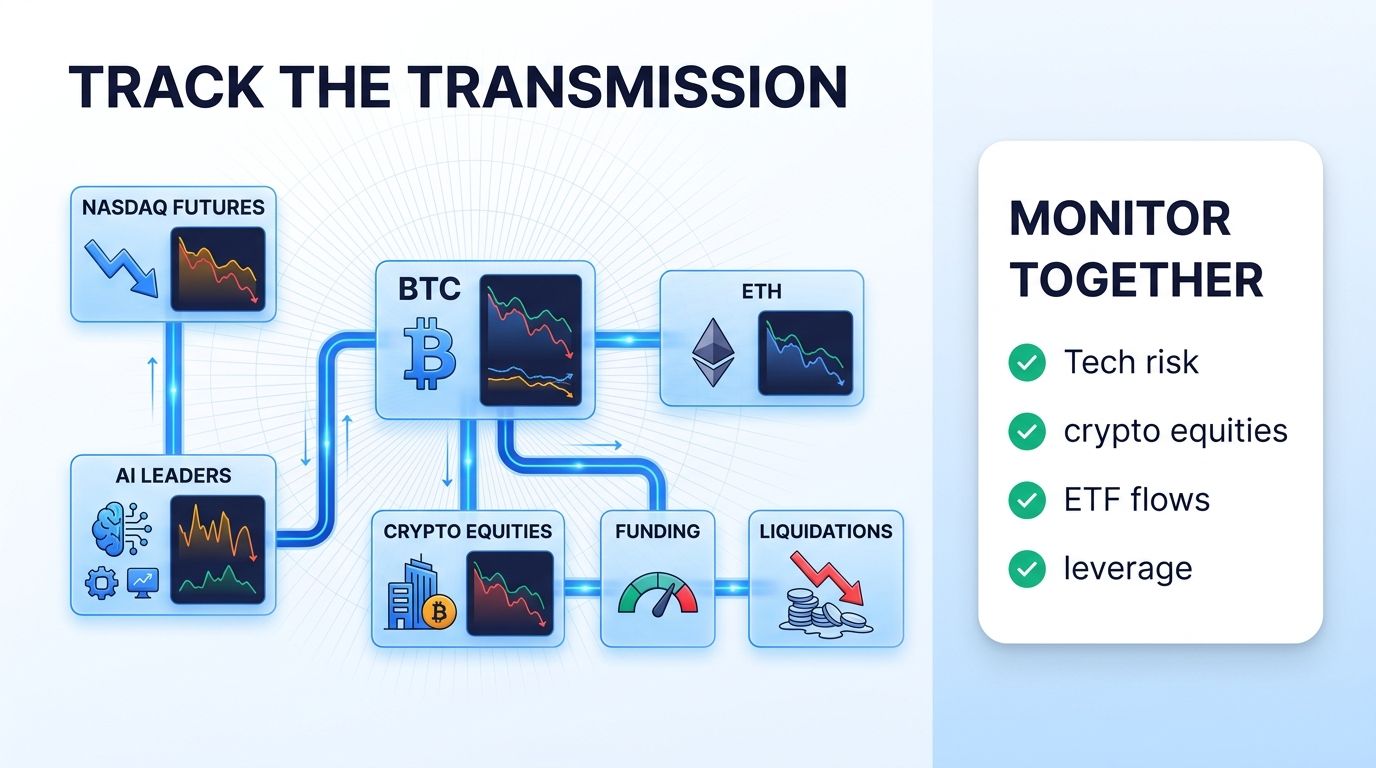 TRACK THE TRANSMISSION

NASDAQ FUTURES

BTC

ETH

AI LEADERS

CRYPTO EQUITIES

FUNDING

LIQUIDATIONS

MONITOR TOGETHER

Tech risk

crypto equities

ETF flows

leverage